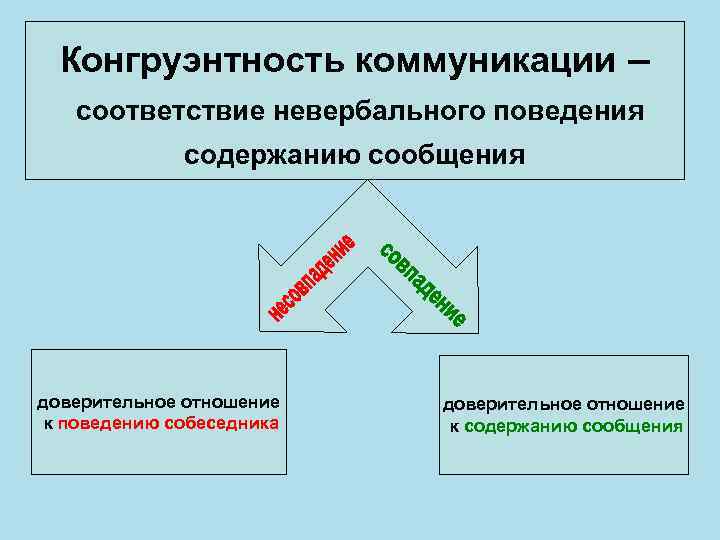 Конгруэнтность коммуникации – соответствие невербального поведения содержанию сообщения

несовпадение

совпадение

доверительное отношение к поведению собеседника

доверительное отношение к содержанию сообщения